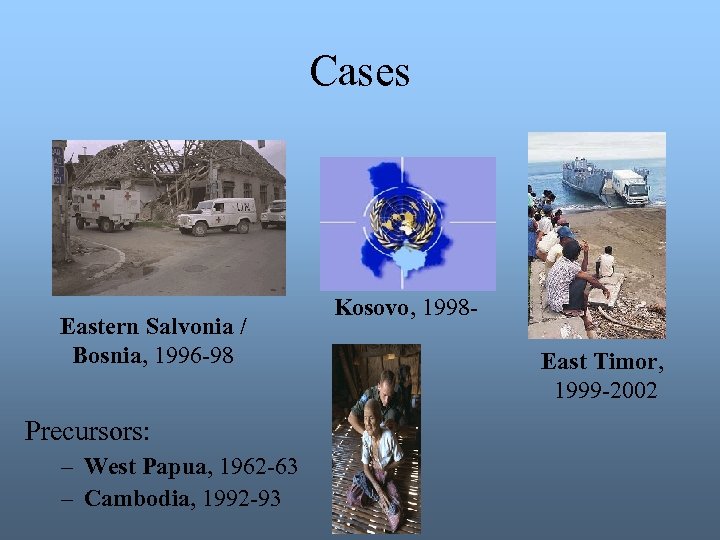 Cases

UN

Eastern Salvonia / Bosnia, 1996-98

Kosovo, 1998-

East Timor, 1999-2002

Precursors:

– West Papua, 1962-63
– Cambodia, 1992-93